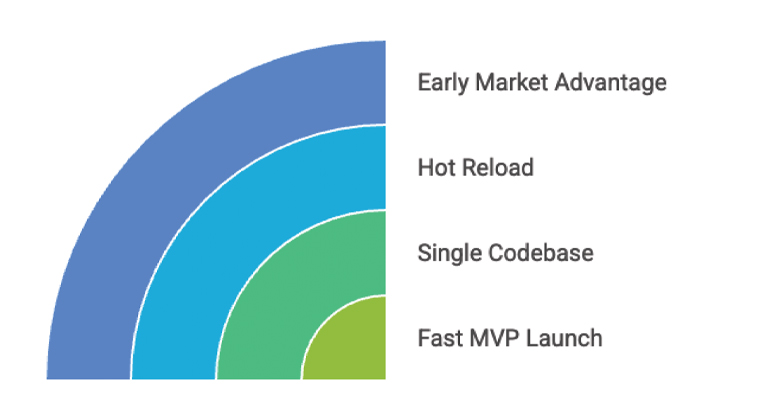 Early Market Advantage

Hot Reload

Single Codebase

Fast MVP Launch